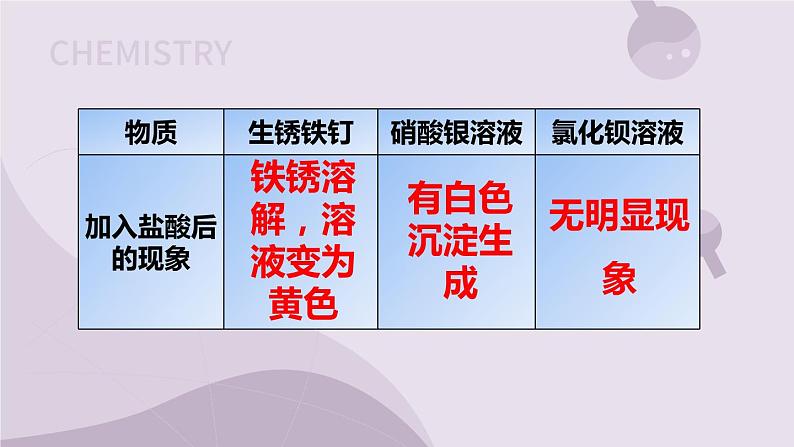 CHEMISTRY

| 物质 | 生锈铁钉 | 硝酸银溶液 | 氯化钡溶液 |
|---|---|---|---|
| 加入盐酸后的现象 | 铁锈溶解，溶液变为黄色 | 有白色沉淀生成 | 无明显现象 |